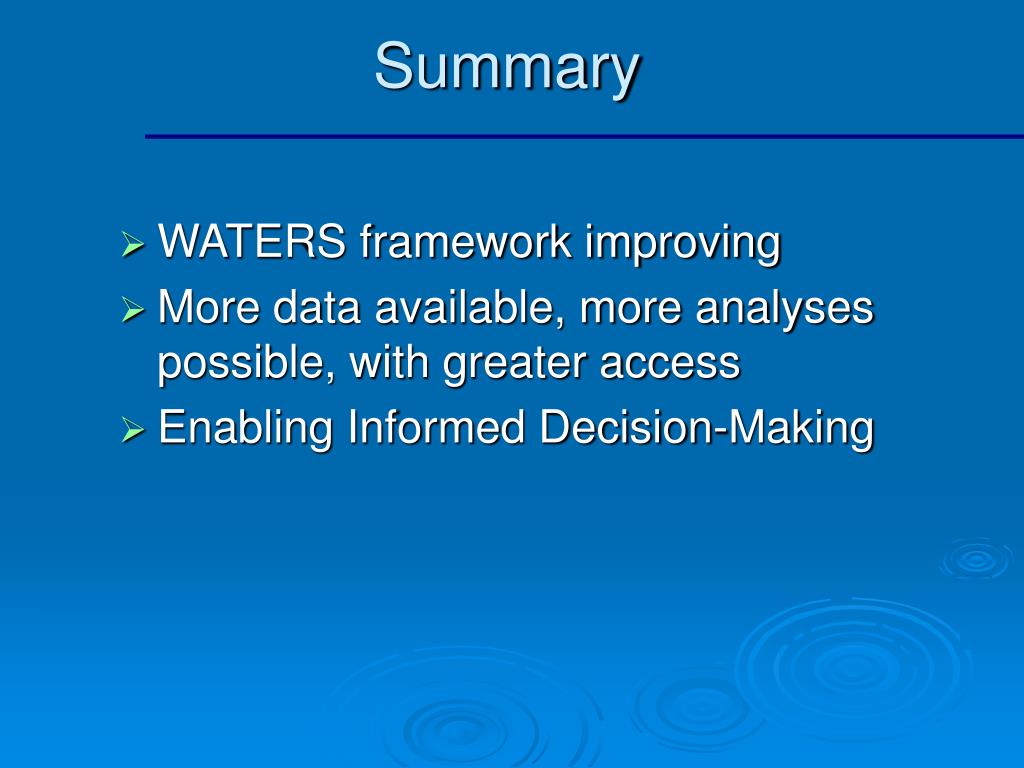 Summary

➢ WATERS framework improving
➢ More data available, more analyses possible, with greater access
➢ Enabling Informed Decision-Making